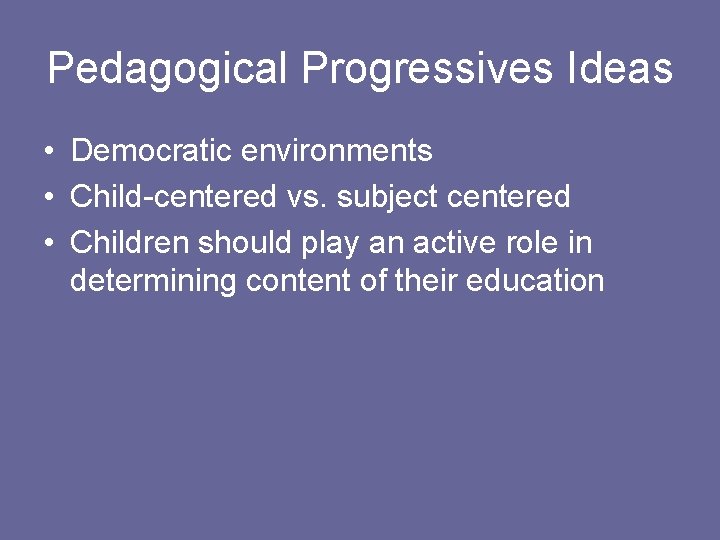 Pedagogical Progressives Ideas

• Democratic environments
• Child-centered vs. subject centered
• Children should play an active role in determining content of their education